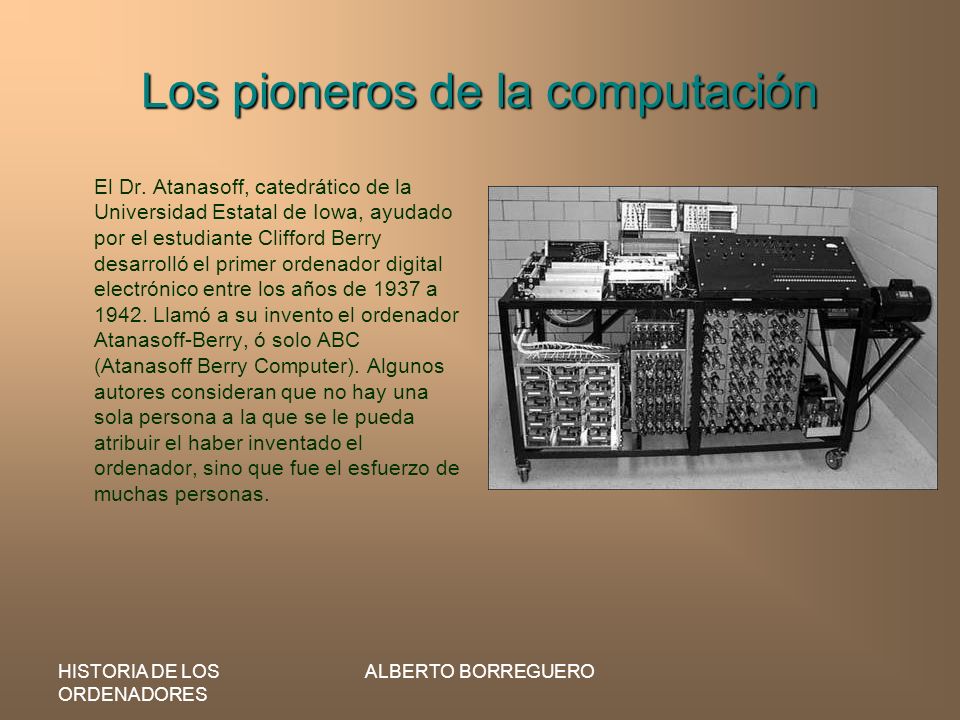 Los pioneros de la computación

El Dr. Atanasoff, catedrático de la Universidad Estatal de Iowa, ayudado por el estudiante Clifford Berry desarrolló el primer ordenador digital electrónico entre los años de 1937 a 1942. Llamó a su invento el ordenador Atanasoff-Berry, ó solo ABC (Atanasoff Berry Computer). Algunos autores consideran que no hay una sola persona a la que se le pueda atribuir el haber inventado el ordenador, sino que fue el esfuerzo de muchas personas.

HISTORIA DE LOS ORDENADORES

ALBERTO BORREGUERO